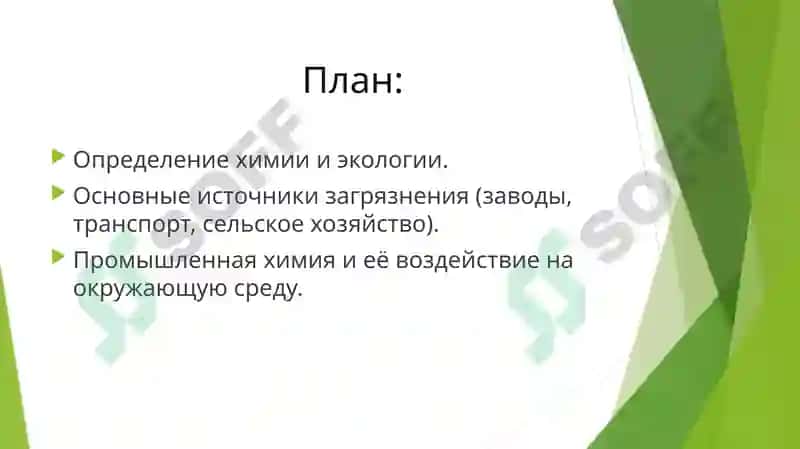 План:

Определение химии и экологии.

Основные источники загрязнения (заводы, транспорт, сельское хозяйство).

Промышленная химия и её воздействие на окружающую среду.

SOFF

SOFF